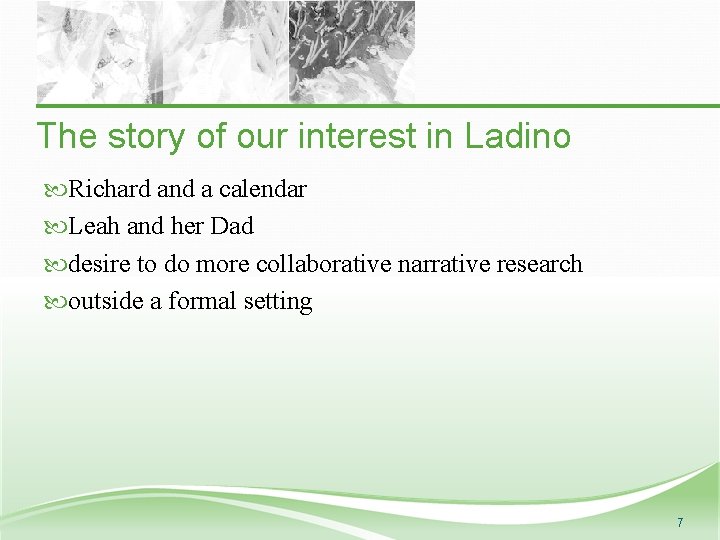 The story of our interest in Ladino

Richard and a calendar

Leah and her Dad

desire to do more collaborative narrative research

outside a formal setting

7